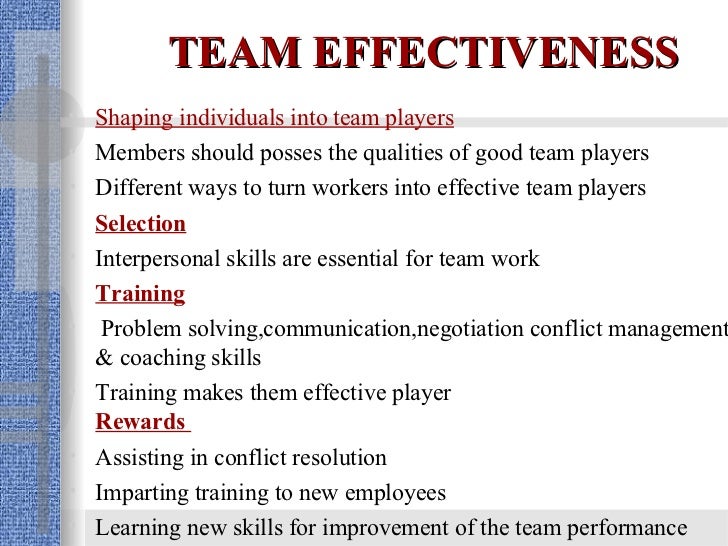 TEAM EFFECTIVENESS

Shaping individuals into team players

Members should posses the qualities of good team players

Different ways to turn workers into effective team players

Selection

Interpersonal skills are essential for team work

Training

Problem solving,communication,negotiation conflict management & coaching skills

Training makes them effective player

Rewards

Assisting in conflict resolution

Imparting training to new employees

Learning new skills for improvement of the team performance